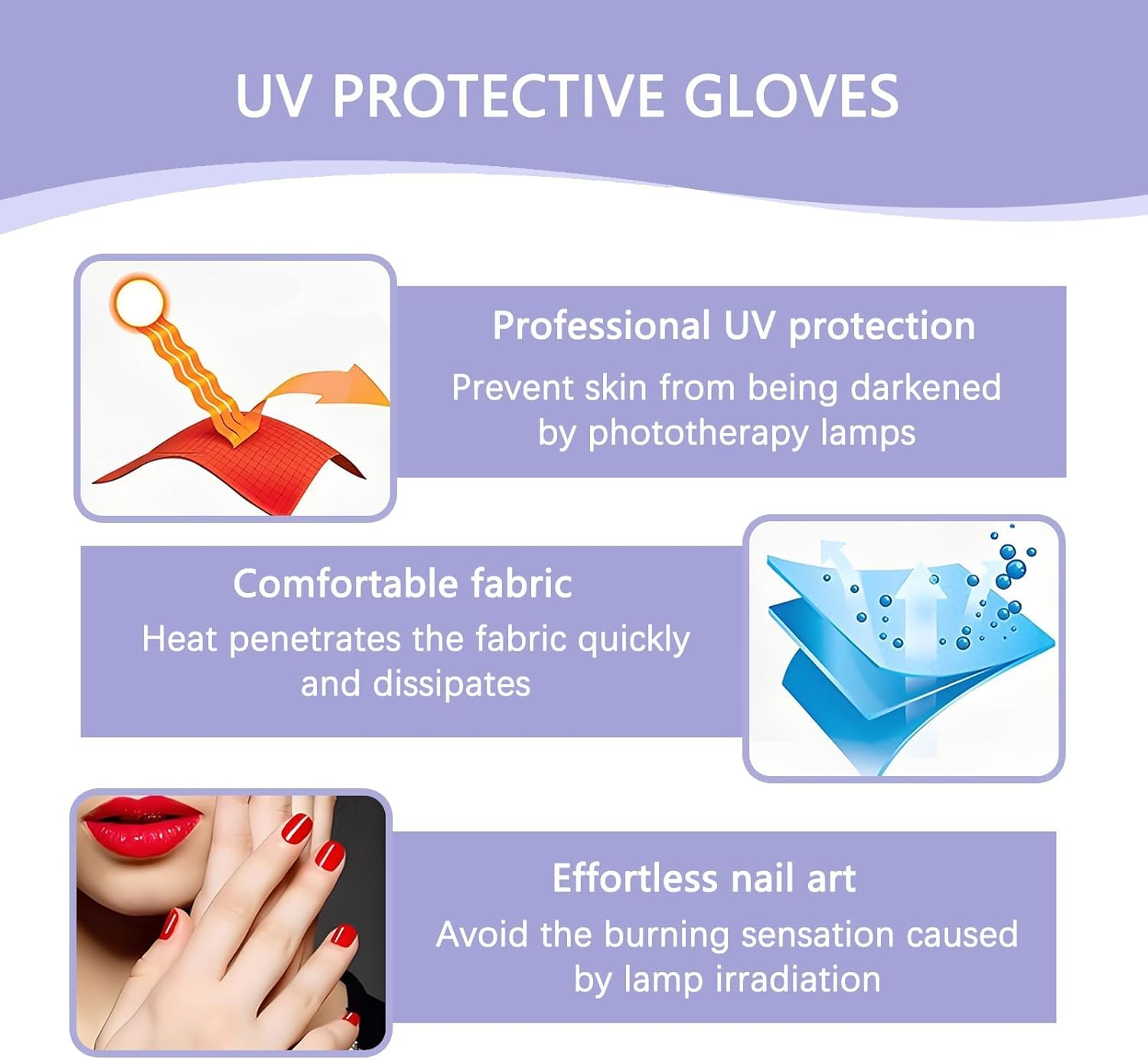 UV PROTECTIVE GLOVES

Professional UV protection

Prevent skin from being darkened by phototherapy lamps

Comfortable fabric

Heat penetrates the fabric quickly and dissipates

Effortless nail art

Avoid the burning sensation caused by lamp irradiation